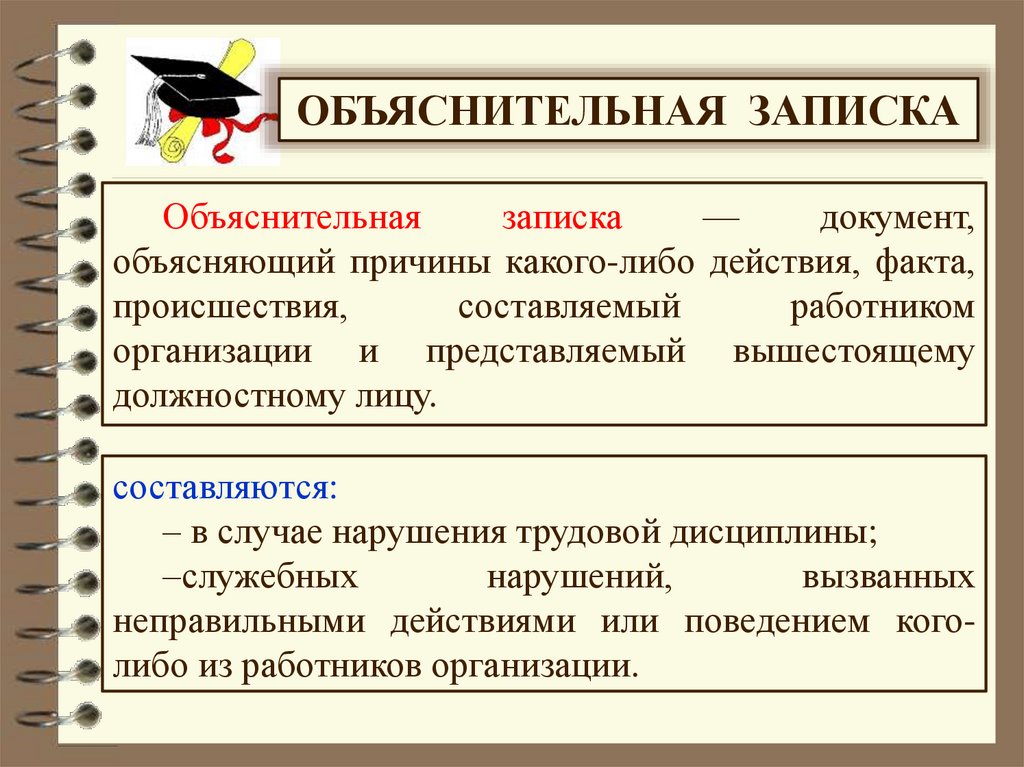 ОБЪЯСНИТЕЛЬНАЯ ЗАПИСКА

Объяснительная записка — документ, объясняющий причины какого-либо действия, факта, происшествия, составляемый работником организации и представляемый вышестоящему должностному лицу.

составляются:
– в случае нарушения трудовой дисциплины;
–служебных нарушений, вызванных неправильными действиями или поведением кого-либо из работников организации.